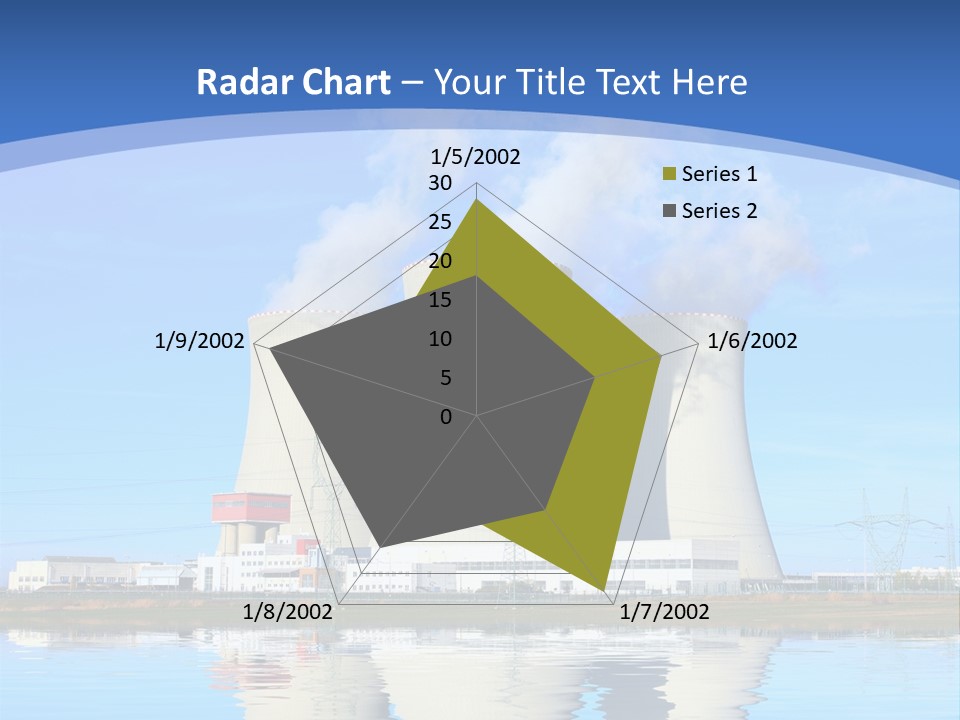 Radar Chart – Your Title Text Here

1/5/2002
30
25
20
15
10
5
0
1/6/2002
1/7/2002
1/8/2002
1/9/2002

Series 1
Series 2